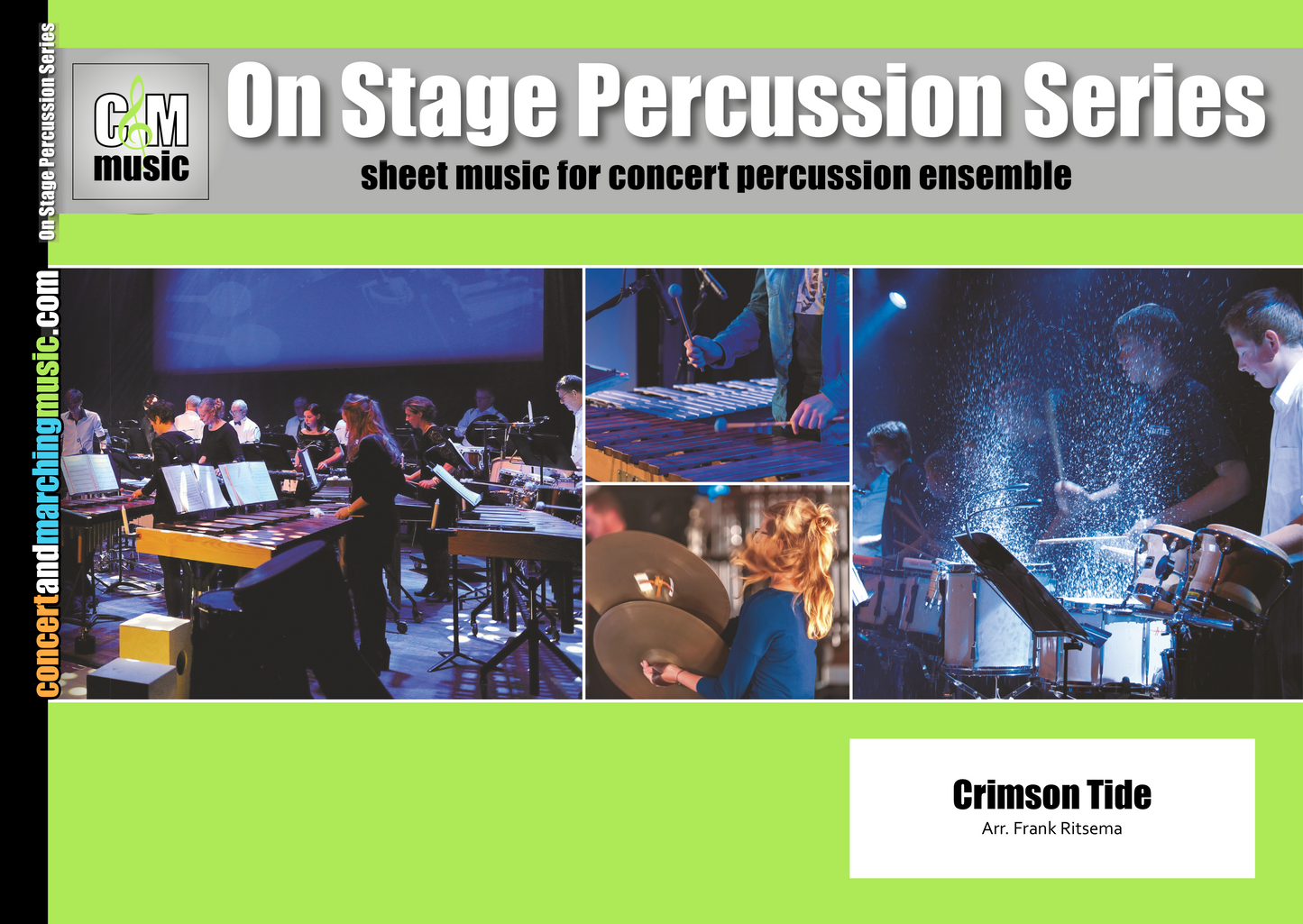 On Stage Percussion Series

concertandmarchingmusic.com

C&M music

On Stage Percussion Series

sheet music for concert percussion ensemble

Crimson Tide
Arr. Frank Ritsema